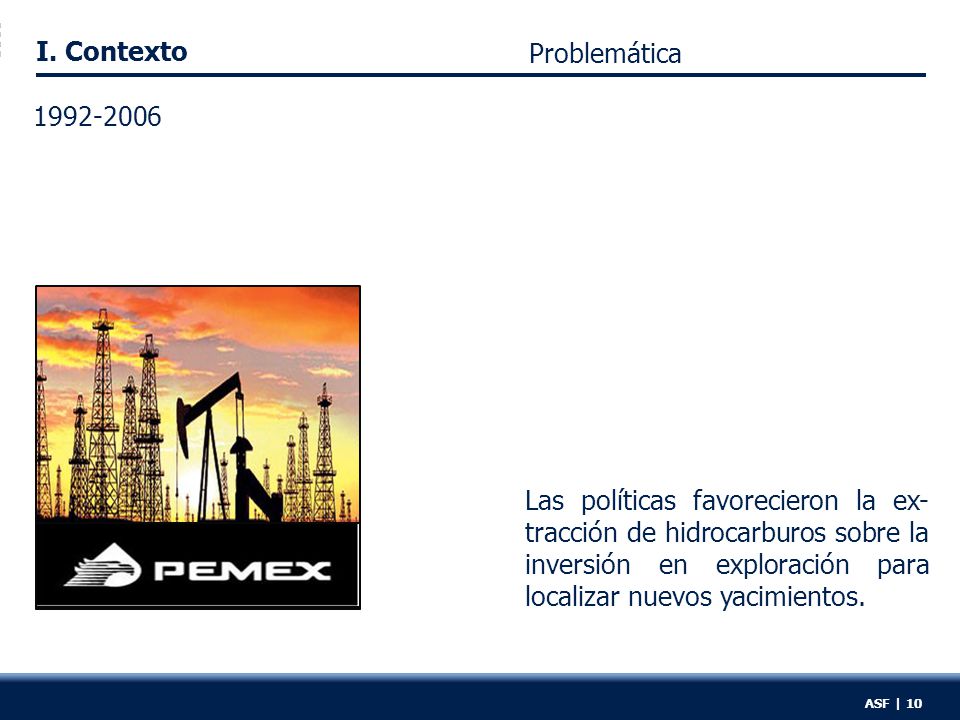 I. Contexto

Problemática

1992-2006

PEMEX

Las políticas favorecieron la extracción de hidrocarburos sobre la inversión en exploración para localizar nuevos yacimientos.

ASF | 10